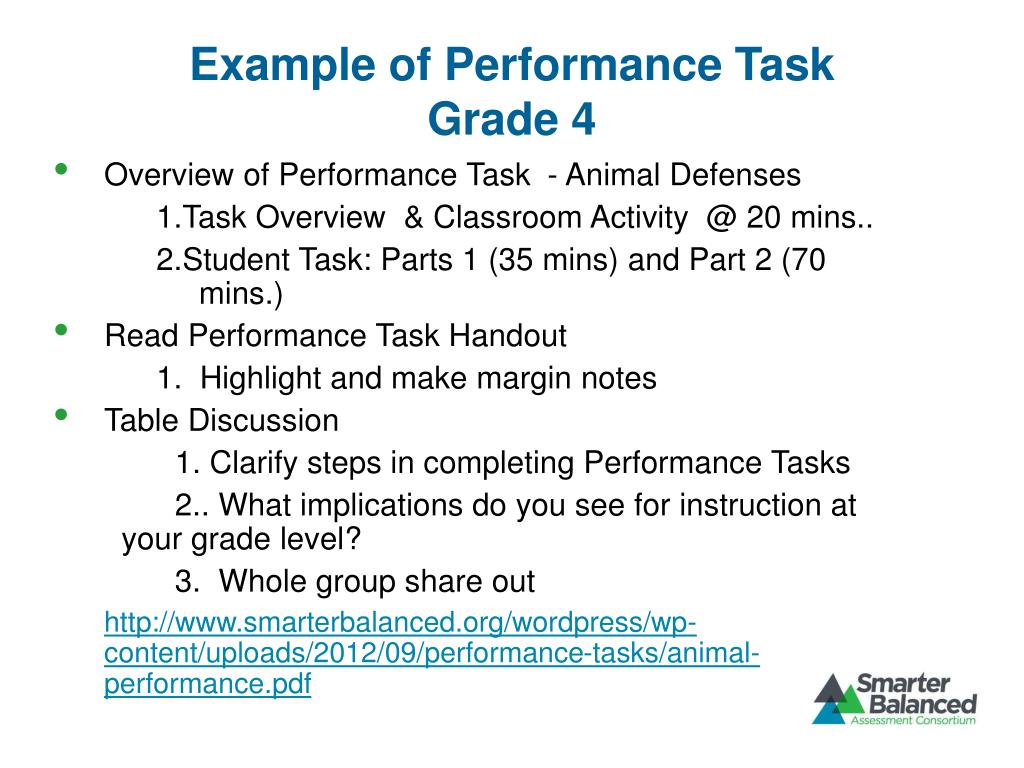 Example of Performance Task
Grade 4

• Overview of Performance Task - Animal Defenses

1.Task Overview & Classroom Activity @ 20 mins..

2.Student Task: Parts 1 (35 mins) and Part 2 (70 mins.)

• Read Performance Task Handout

1. Highlight and make margin notes

• Table Discussion

1. Clarify steps in completing Performance Tasks

2.. What implications do you see for instruction at your grade level?

3. Whole group share out

http://www.smarterbalanced.org/wordpress/wp-content/uploads/2012/09/performance-tasks/animal-performance.pdf

Smarter Balanced
Assessment Consortium